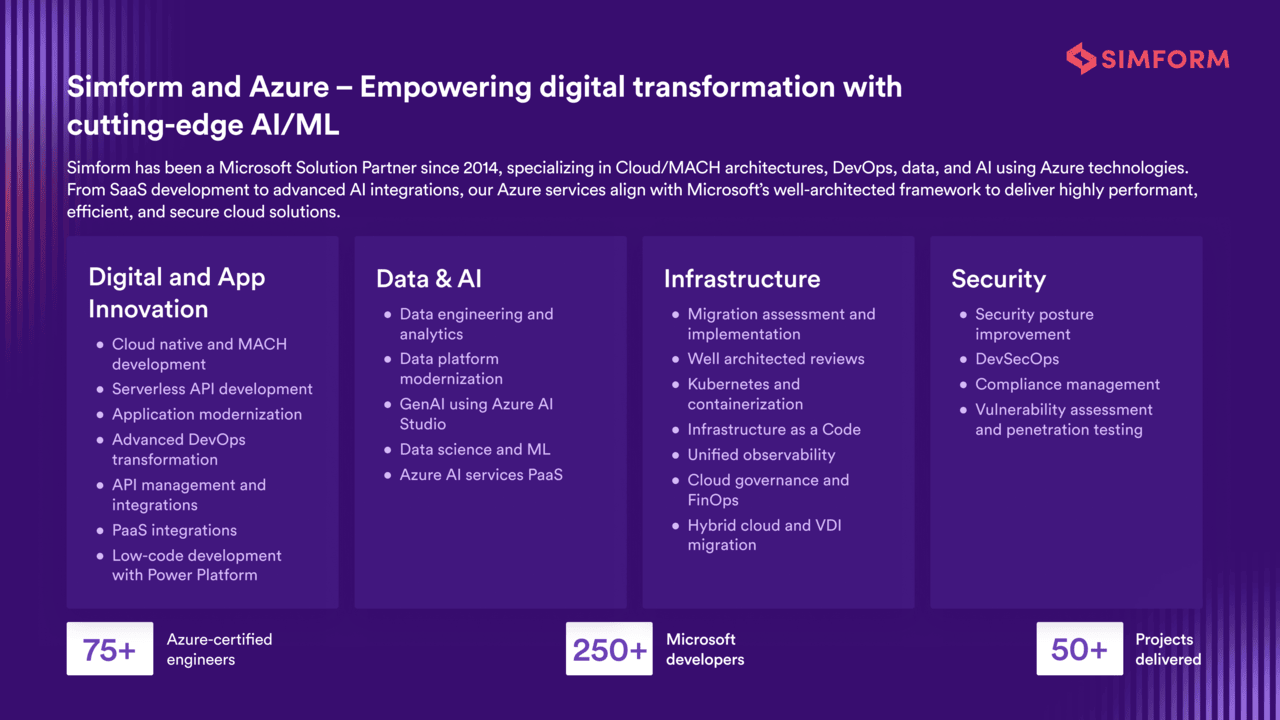 SIMFORM

Simform and Azure – Empowering digital transformation with cutting-edge AI/ML

Simform has been a Microsoft Solution Partner since 2014, specializing in Cloud/MACH architectures, DevOps, data, and AI using Azure technologies. From SaaS development to advanced AI integrations, our Azure services align with Microsoft's well-architected framework to deliver highly performant, efficient, and secure cloud solutions.

Digital and App Innovation
- Cloud native and MACH development
- Serverless API development
- Application modernization
- Advanced DevOps transformation
- API management and integrations
- PaaS integrations
- Low-code development with Power Platform

Data & AI
- Data engineering and analytics
- Data platform modernization
- GenAI using Azure AI Studio
- Data science and ML
- Azure AI services PaaS

Infrastructure
- Migration assessment and implementation
- Well architected reviews
- Kubernetes and containerization
- Infrastructure as a Code
- Unified observability
- Cloud governance and FinOps
- Hybrid cloud and VDI migration

Security
- Security posture improvement
- DevSecOps
- Compliance management
- Vulnerability assessment and penetration testing

75+ Azure-certified engineers

250+ Microsoft developers

50+ Projects delivered